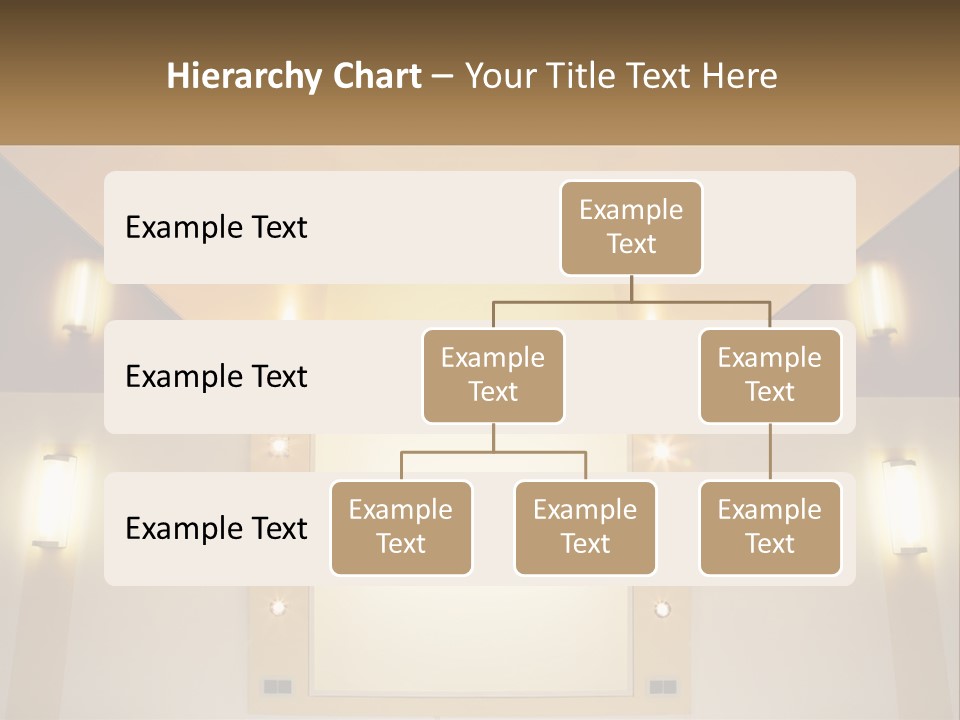 Hierarchy Chart – Your Title Text Here

Example Text

Example Text

Example Text

Example Text

Example Text

Example Text

Example Text

Example Text

Example Text